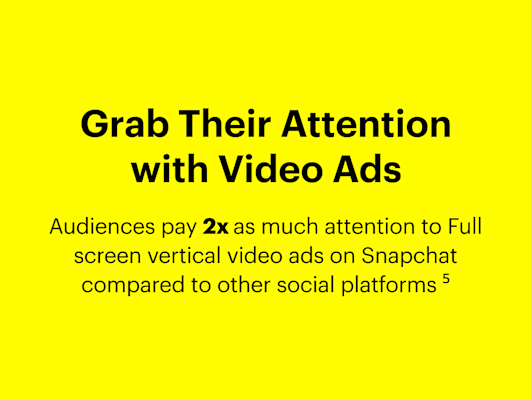 Grab Their Attention with Video Ads

Audiences pay 2x as much attention to Full screen vertical video ads on Snapchat compared to other social platforms $^5$